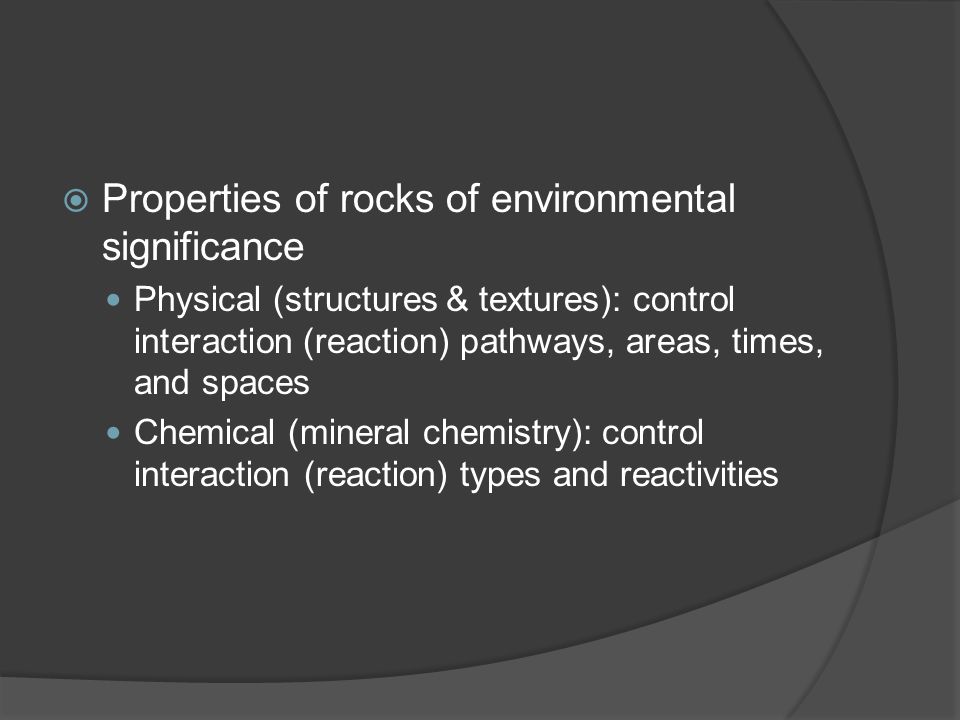 Properties of rocks of environmental significance

Physical (structures & textures): control interaction (reaction) pathways, areas, times, and spaces

Chemical (mineral chemistry): control interaction (reaction) types and reactivities